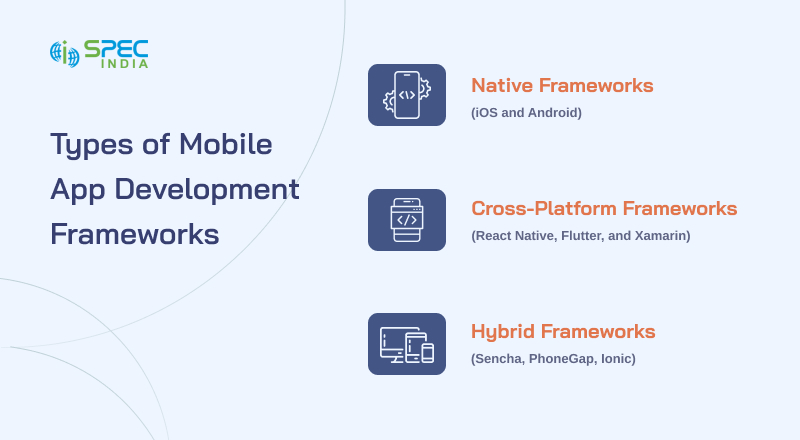 SPEC INDIA

Types of Mobile App Development Frameworks

Native Frameworks
(iOS and Android)

Cross-Platform Frameworks
(React Native, Flutter, and Xamarin)

Hybrid Frameworks
(Sencha, PhoneGap, Ionic)